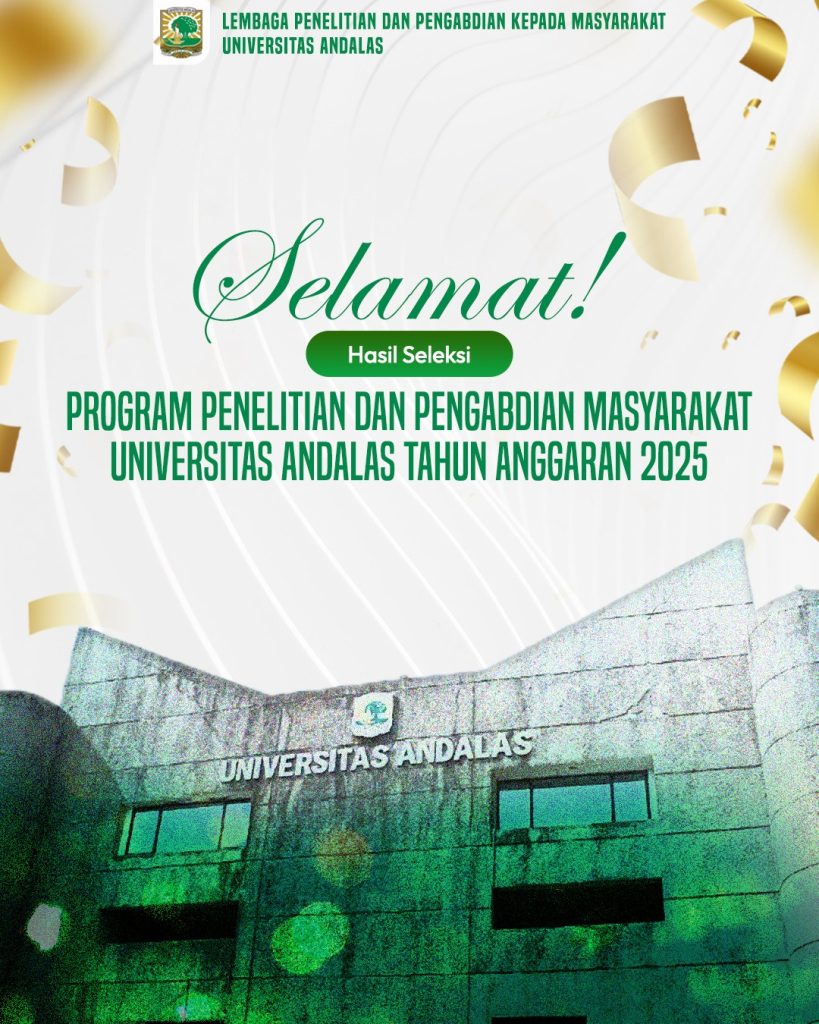 LEMBAGA PENELITIAN DAN PENGABDIAN KEPADA MASYARAKAT
UNIVERSITAS ANDALAS

Selamat!

Hasil Seleksi

PROGRAM PENELITIAN DAN PENGABDIAN MASYARAKAT UNIVERSITAS ANDALAS TAHUN ANGGARAN 2025

UNIVERSITAS ANDALAS